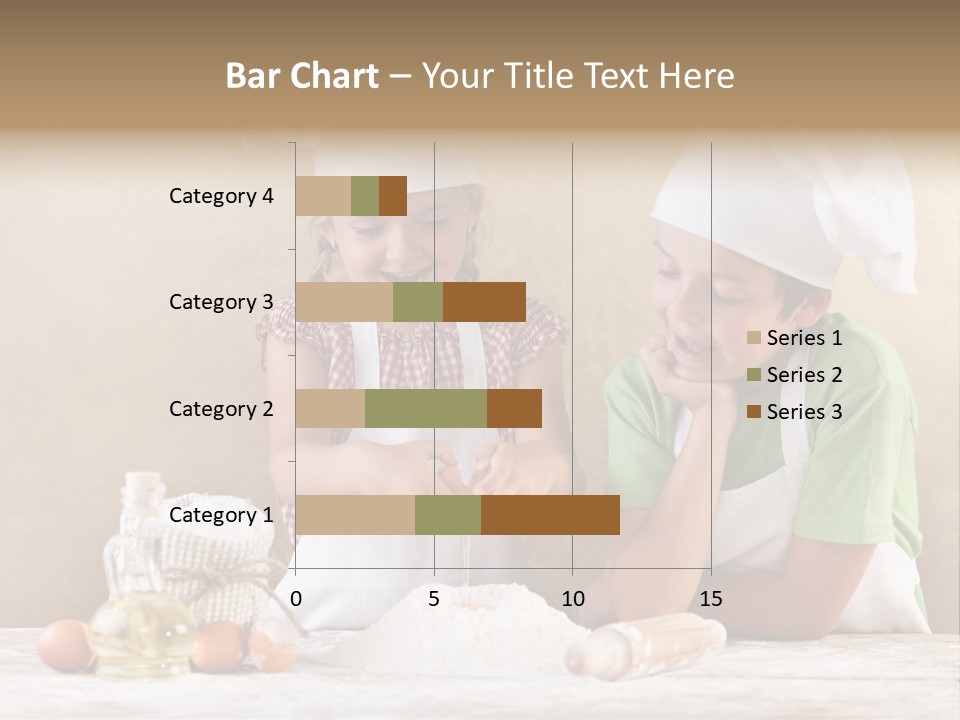 Bar Chart – Your Title Text Here

Category 4
Category 3
Category 2
Category 1

0
5
10
15

Series 1
Series 2
Series 3